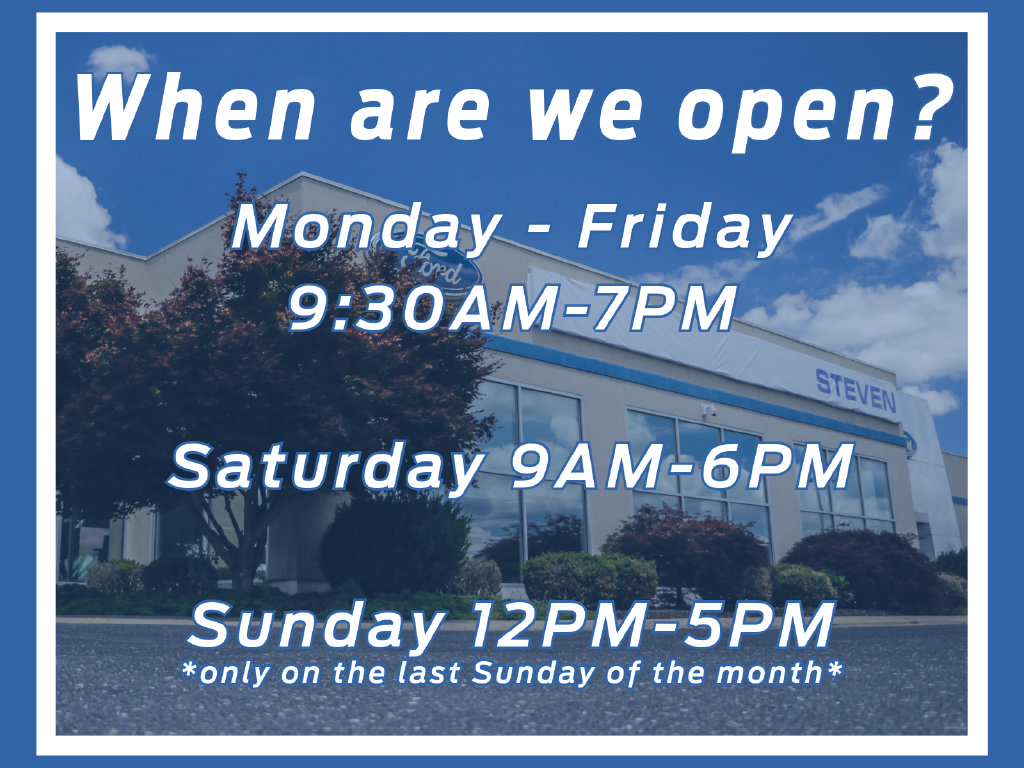 When are we open?

Monday - Friday
9:30AM-7PM

Saturday 9AM-6PM

Sunday 12PM-5PM
*only on the last Sunday of the month*

Ford

STEVEN